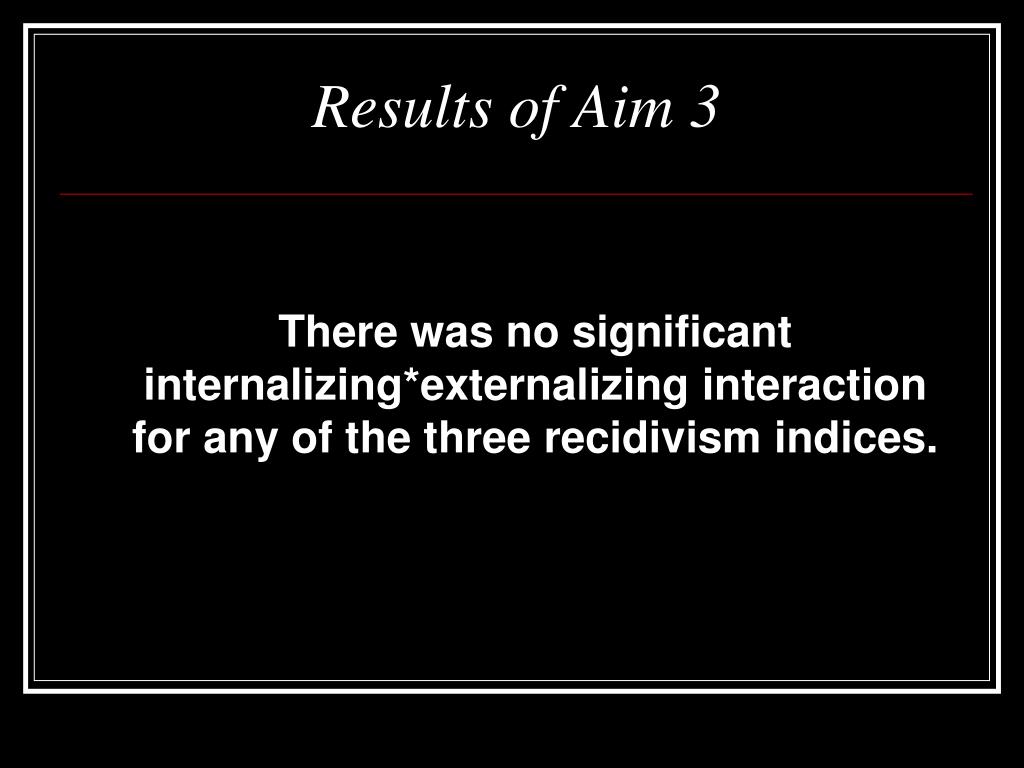 Results of Aim 3

There was no significant internalizing*externalizing interaction for any of the three recidivism indices.